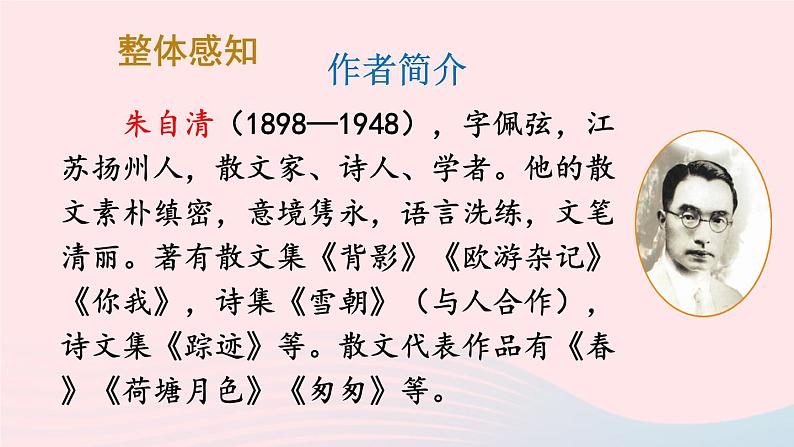 整体感知

作者简介

朱自清（1898—1948），字佩弦，江苏扬州人，散文家、诗人、学者。他的散文素朴缜密，意境隽永，语言洗练，文笔清丽。著有散文集《背影》《欧游杂记》《你我》，诗集《雪朝》（与人合作），诗文集《踪迹》等。散文代表作品有《春》《荷塘月色》《匆匆》等。